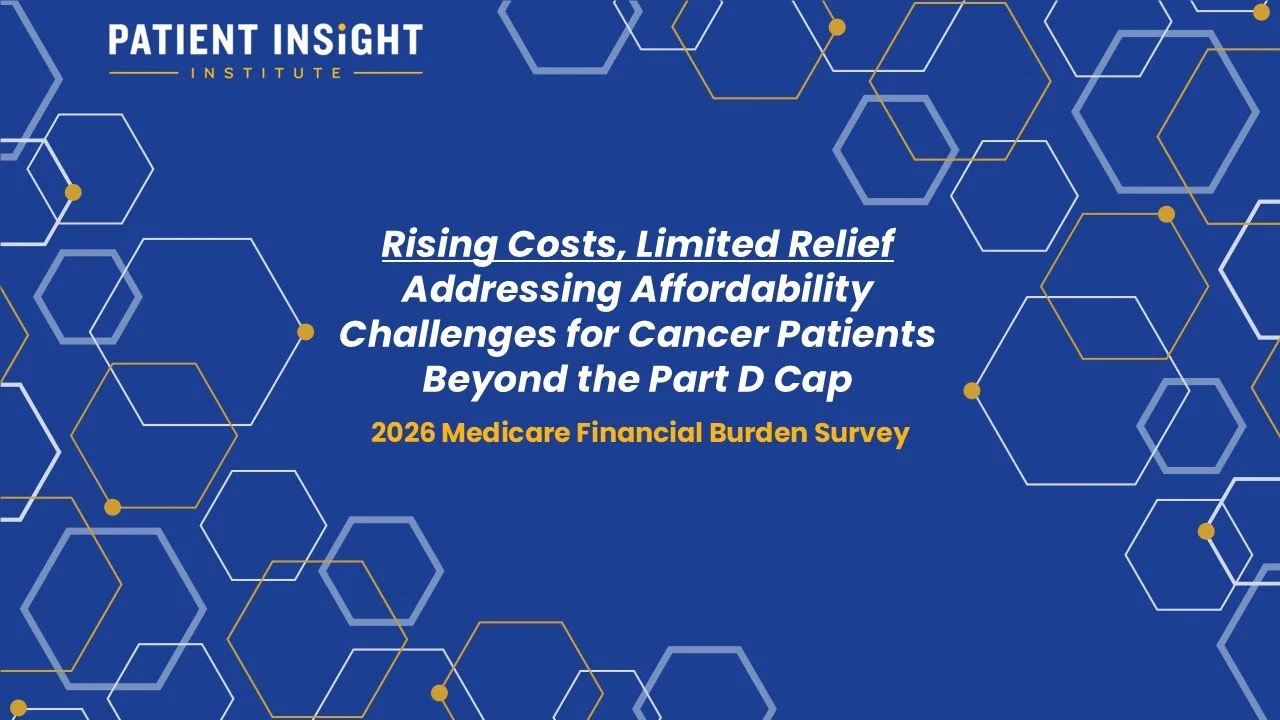 PATIENT INSiGHT
INSTITUTE

Rising Costs, Limited Relief
Addressing Affordability Challenges for Cancer Patients Beyond the Part D Cap

2026 Medicare Financial Burden Survey